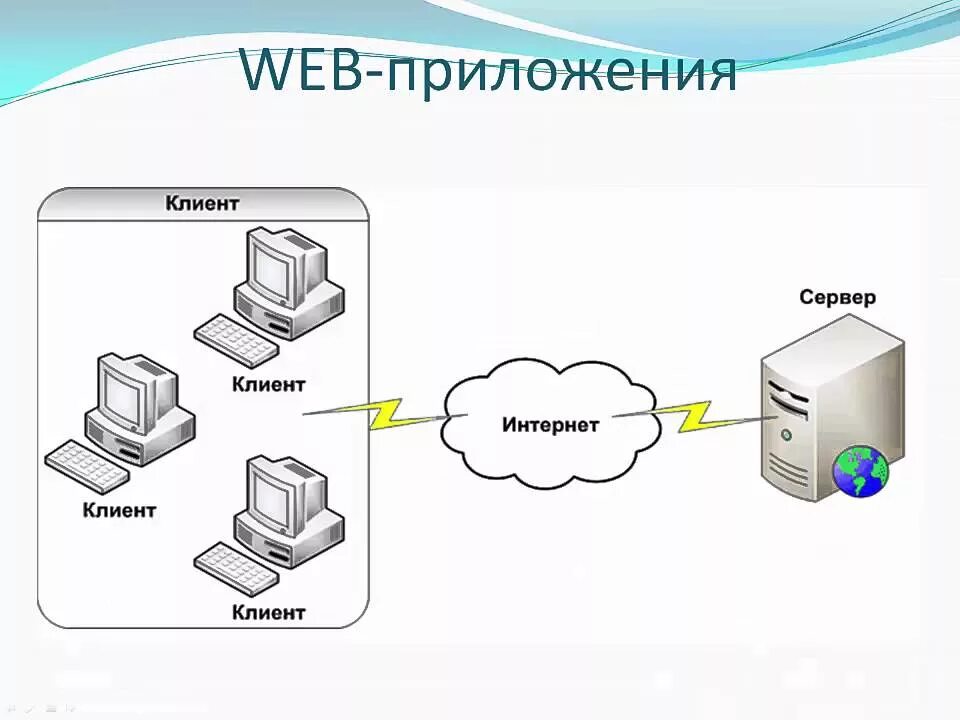 WEB-приложения

Клиент

Клиент

Клиент

Клиент

Интернет

Сервер